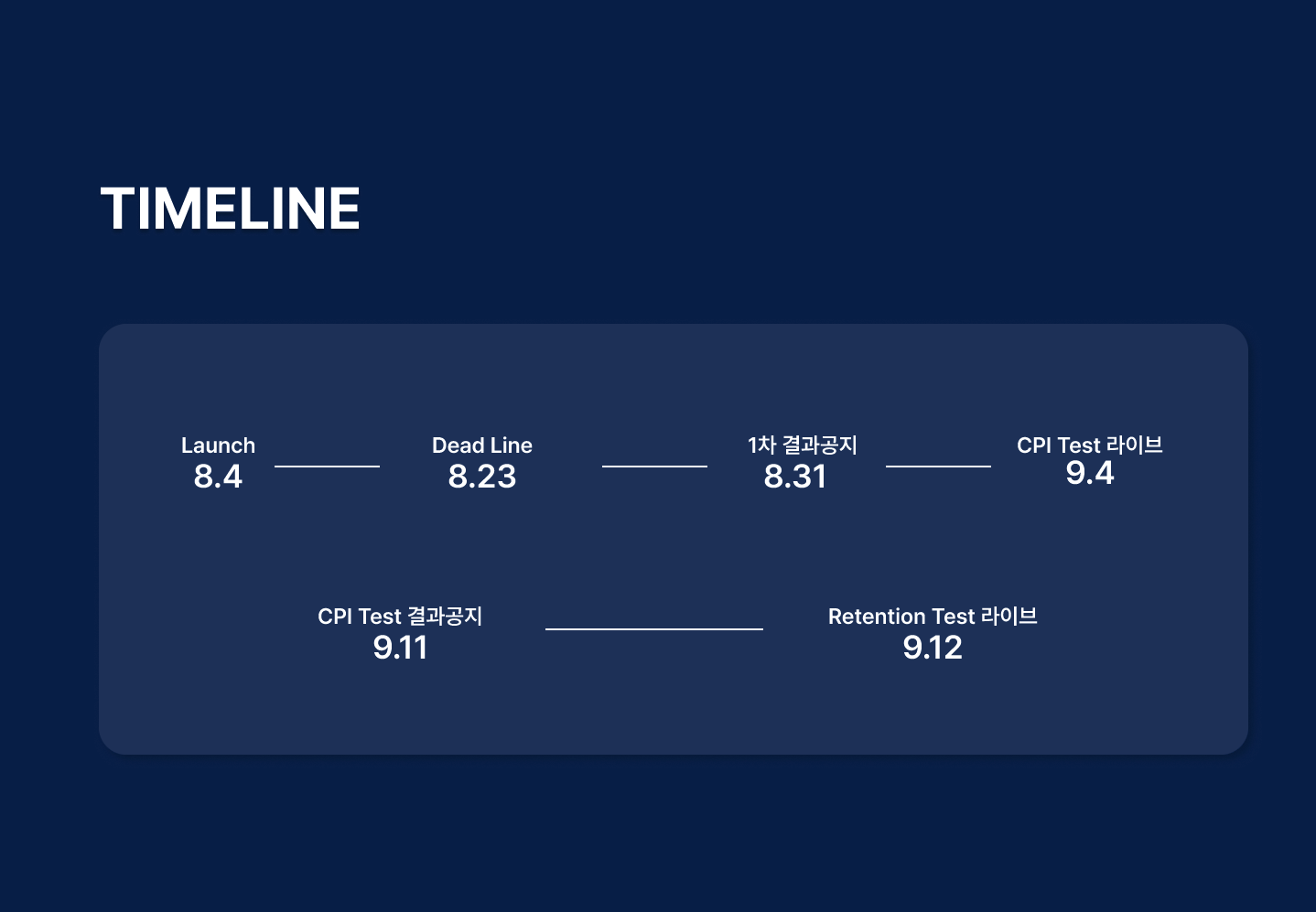 TIMELINE

Launch
8.4

Dead Line
8.23

1차 결과공지
8.31

CPI Test 라이브
9.4

CPI Test 결과공지
9.11

Retention Test 라이브
9.12